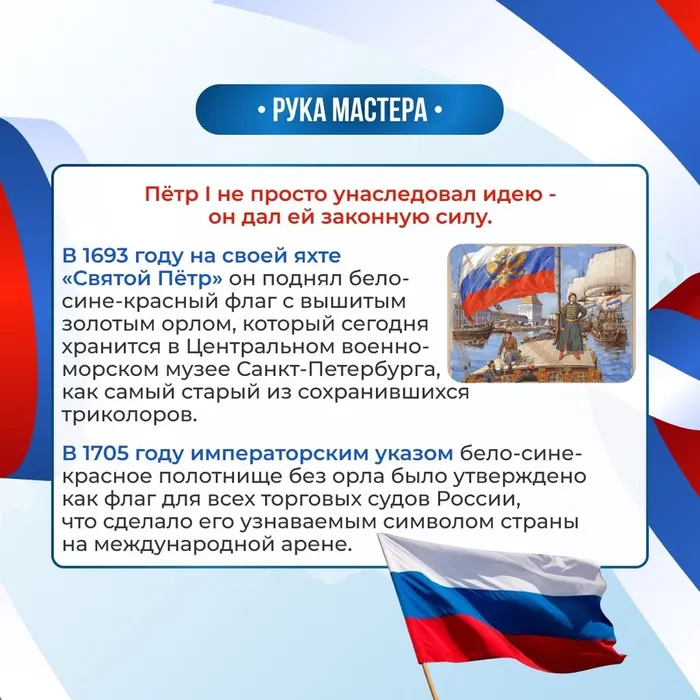 • РУКА МАСТЕРА •

Пётр I не просто унаследовал идею - он дал ей законную силу.

В 1693 году на своей яхте «Святой Пётр» он поднял бело-сине-красный флаг с вышитым золотым орлом, который сегодня хранится в Центральном военно-морском музее Санкт-Петербурга, как самый старый из сохранившихся триколоров.

В 1705 году императорским указом бело-сине-красное полотнище без орла было утверждено как флаг для всех торговых судов России, что сделало его узнаваемым символом страны на международной арене.